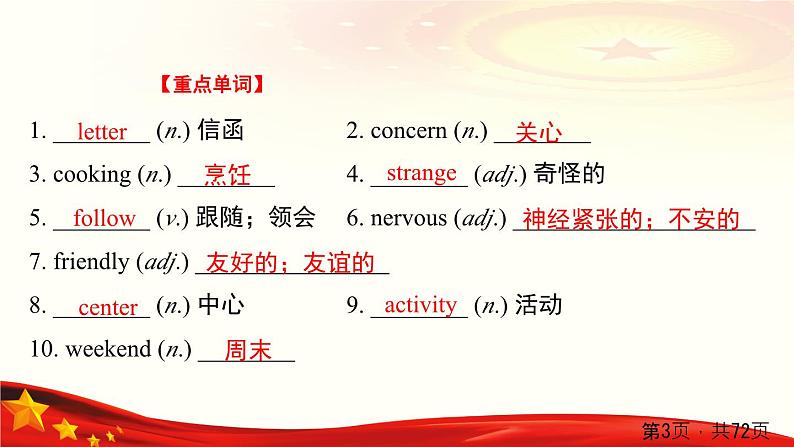 【重点单词】

1. letter (n.) 信函　2. concern (n.) 关心

3. cooking (n.) 烹饪　4. strange (adj.) 奇怪的

5. follow (v.) 跟随；领会　6. nervous (adj.) 神经紧张的；不安的

7. friendly (adj.) 友好的；友谊的

8. center (n.) 中心　9. activity (n.) 活动

10. weekend (n.) 周末

第3页，共72页